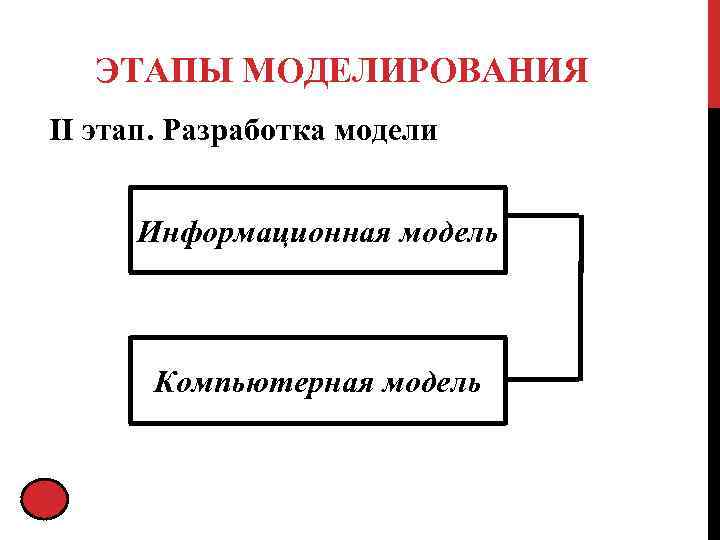 ЭТАПЫ МОДЕЛИРОВАНИЯ

II этап. Разработка модели

Информационная модель

Компьютерная модель